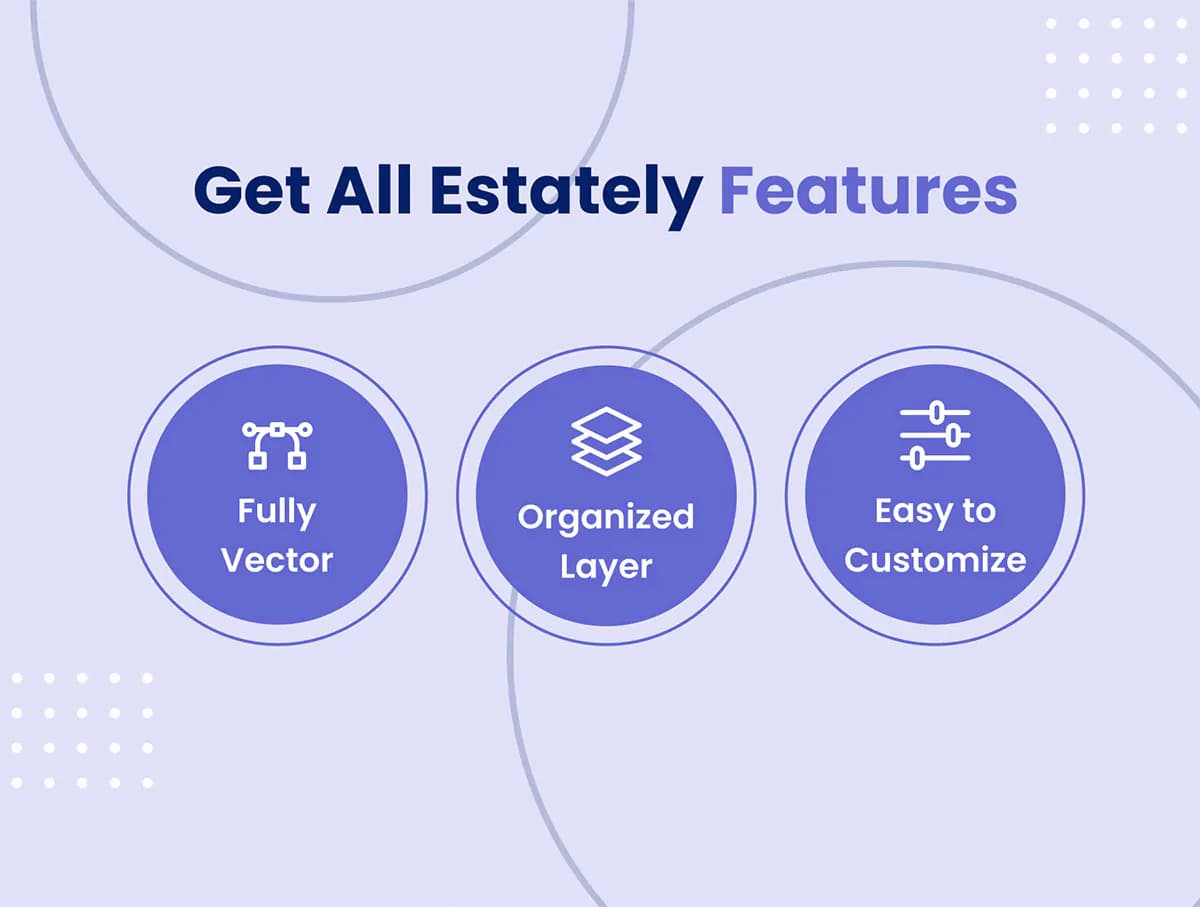 Get All Estately Features

Fully Vector

Organized Layer

Easy to Customize